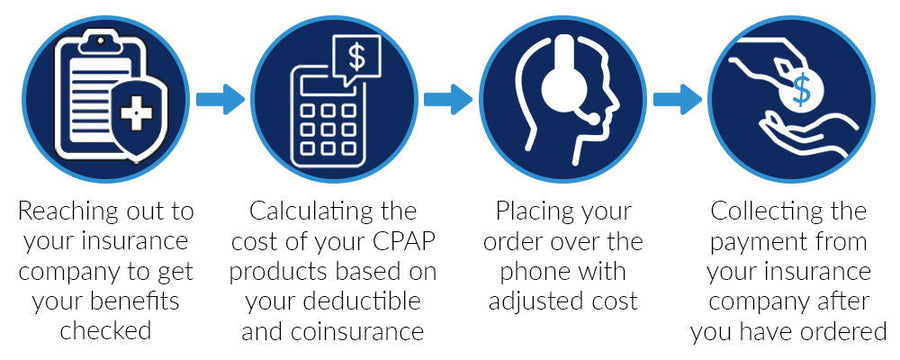 $

$

Reaching out to your insurance company to get your benefits checked

Calculating the cost of your CPAP products based on your deductible and coinsurance

Placing your order over the phone with adjusted cost

Collecting the payment from your insurance company after you have ordered